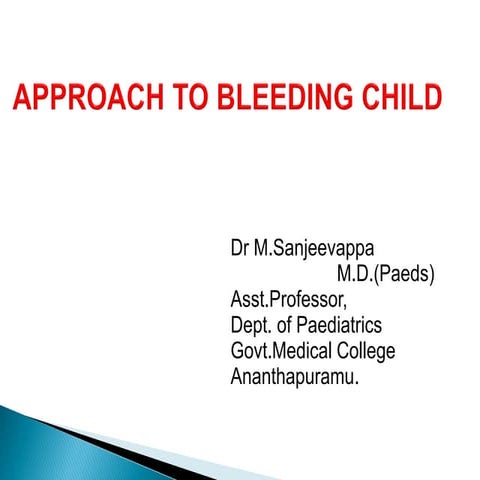 APPROACH TO BLEEDING CHILD

Dr M.Sanjeevappa
M.D.(Paeds)
Asst.Professor,
Dept. of Paediatrics
Govt.Medical College
Ananthapuramu.